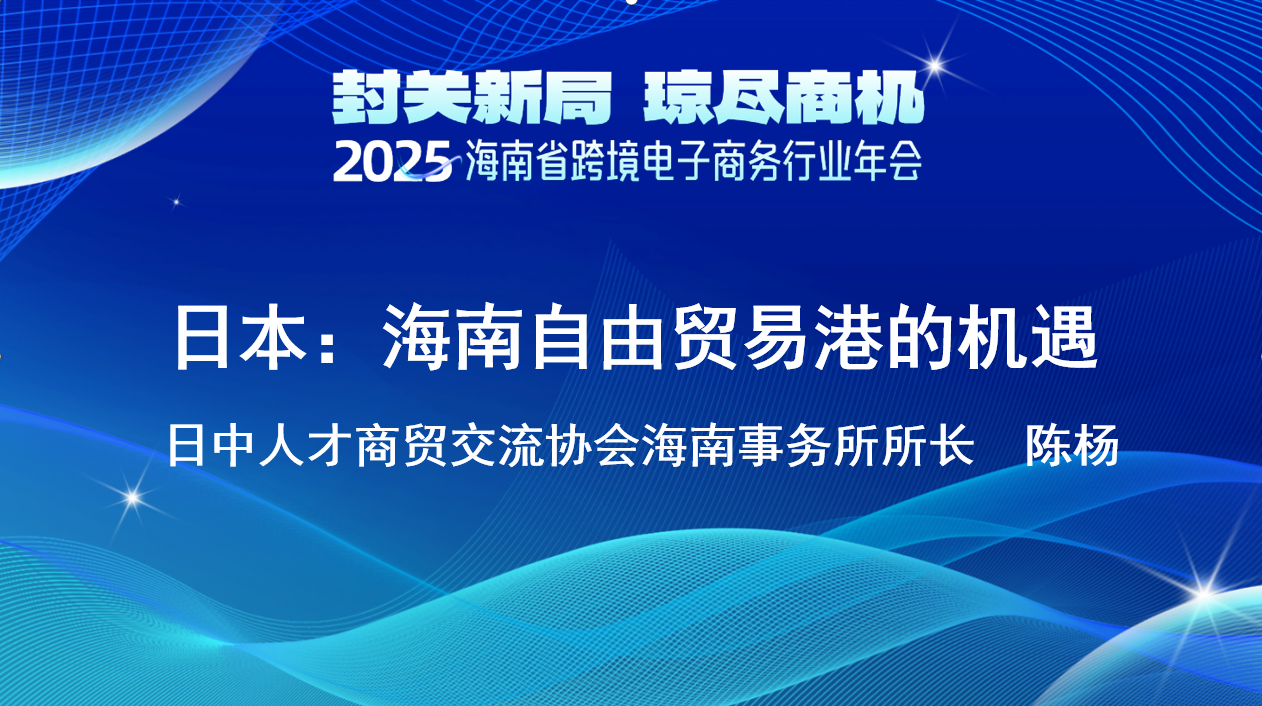 封关新局 琼尽商机
2025 海南省跨境电子商务行业年会

日本：海南自由贸易港的机遇

日中人才商贸交流协会海南事务所所长 陈杨